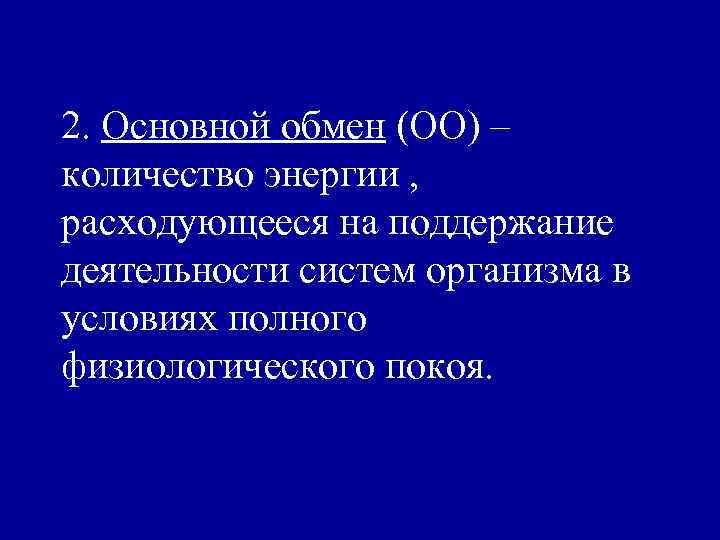 2. Основной обмен (ОО) – количество энергии , расходующееся на поддержание деятельности систем организма в условиях полного физиологического покоя.